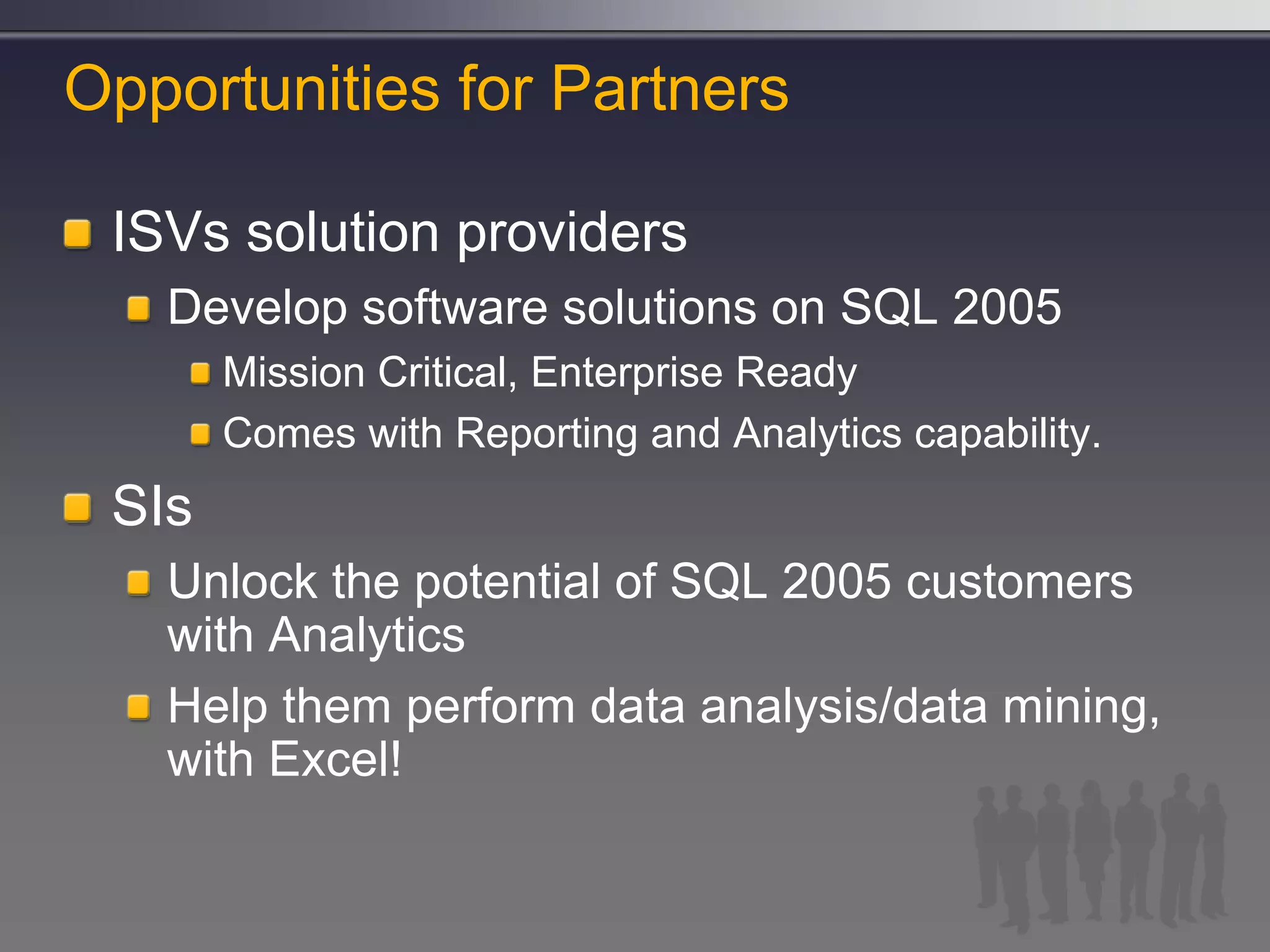 Opportunities for Partners

ISVs solution providers

Develop software solutions on SQL 2005

Mission Critical, Enterprise Ready

Comes with Reporting and Analytics capability.

SIs

Unlock the potential of SQL 2005 customers with Analytics

Help them perform data analysis/data mining, with Excel!